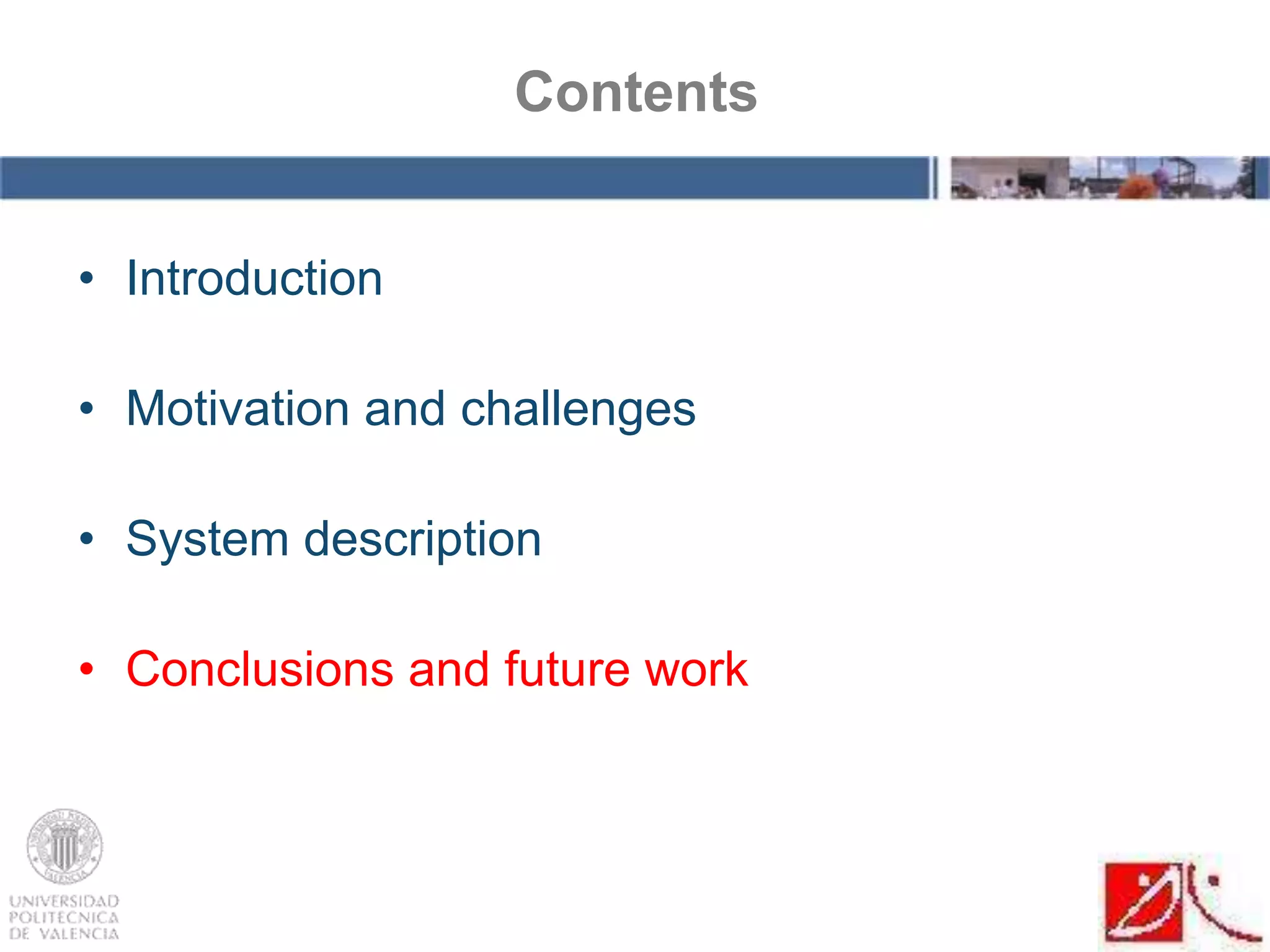 Contents

• Introduction

• Motivation and challenges

• System description

• Conclusions and future work

UNIVERSIDAD POLITECNICA DE VALENCIA